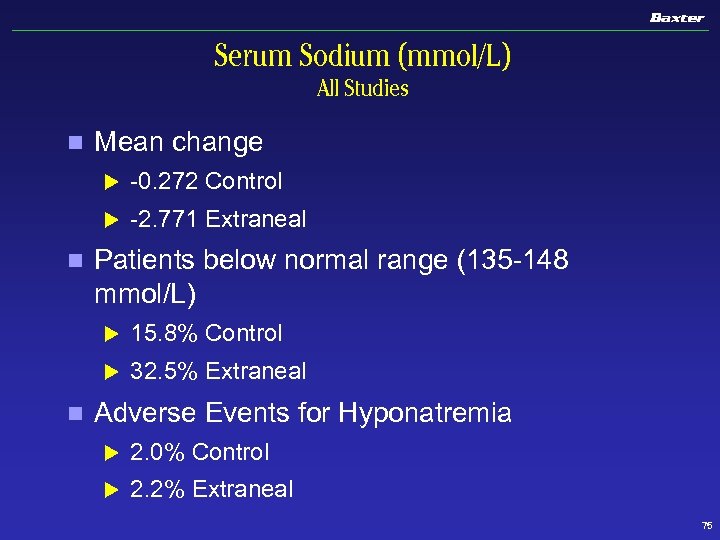 Baxter

Serum Sodium (mmol/L)
All Studies

Mean change

-0.272 Control

-2.771 Extraneal

Patients below normal range (135-148 mmol/L)

15.8% Control

32.5% Extraneal

Adverse Events for Hyponatremia

2.0% Control

2.2% Extraneal

75